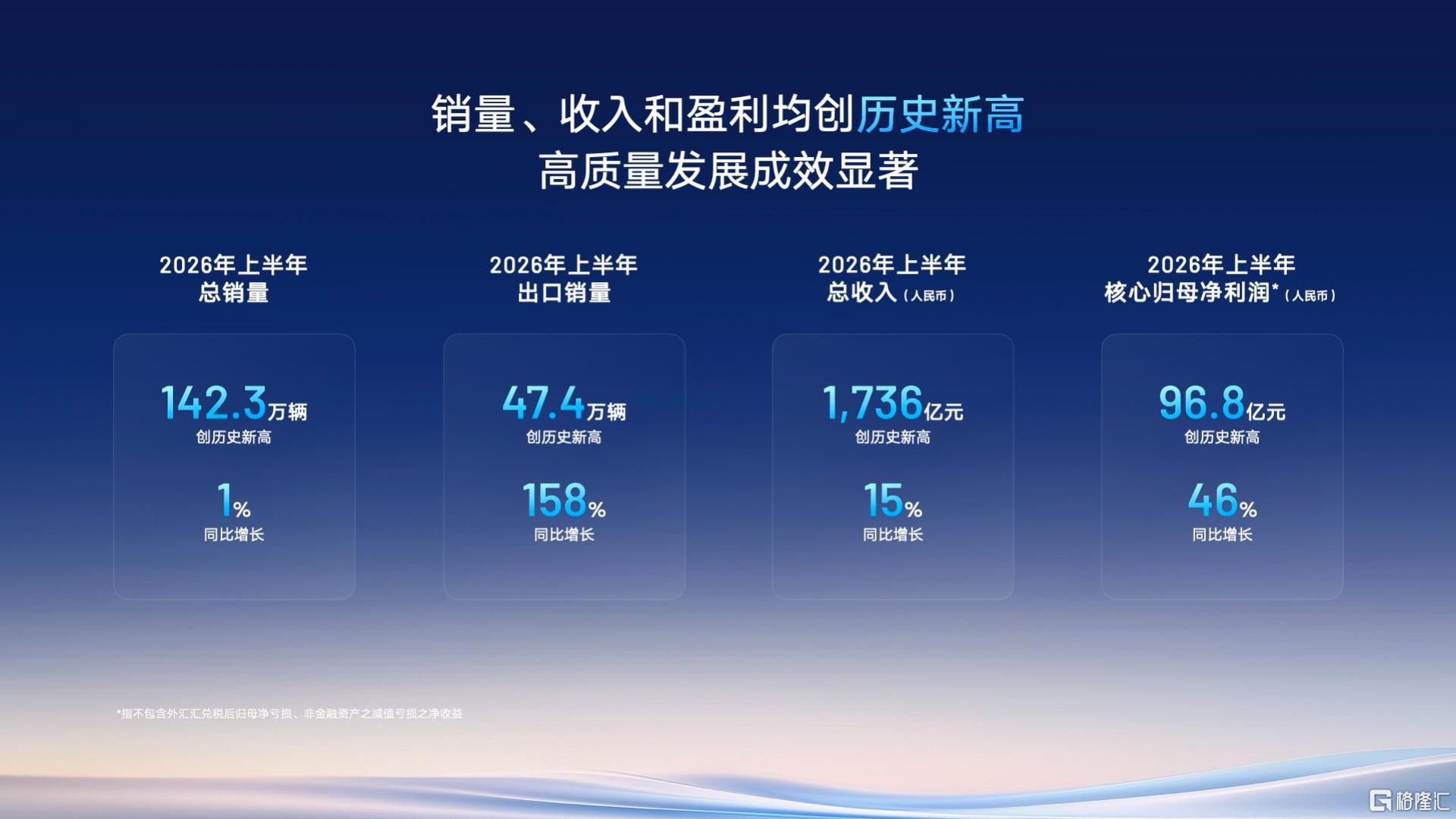 销量、收入和盈利均创历史新高
高质量发展成效显著

2026年上半年
总销量

142.3万辆
创历史新高

1%
同比增长

2026年上半年
出口销量

47.4万辆
创历史新高

158%
同比增长

2026年上半年
总收入（人民币）

1,736亿元
创历史新高

15%
同比增长

2026年上半年
核心归母净利润*（人民币）

96.8亿元
创历史新高

46%
同比增长

*指不包含外汇汇兑税后归母净亏损、非金融资产之减值亏损之净收益

格隆汇